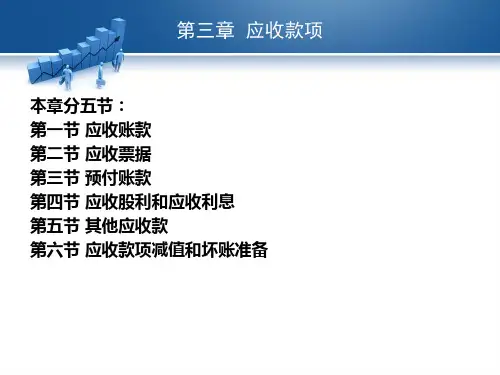 第三章 应收款项

本章分五节：
第一节 应收账款
第二节 应收票据
第三节 预付账款
第四节 应收股利和应收利息
第五节 其他应收款
第六节 应收款项减值和坏账准备